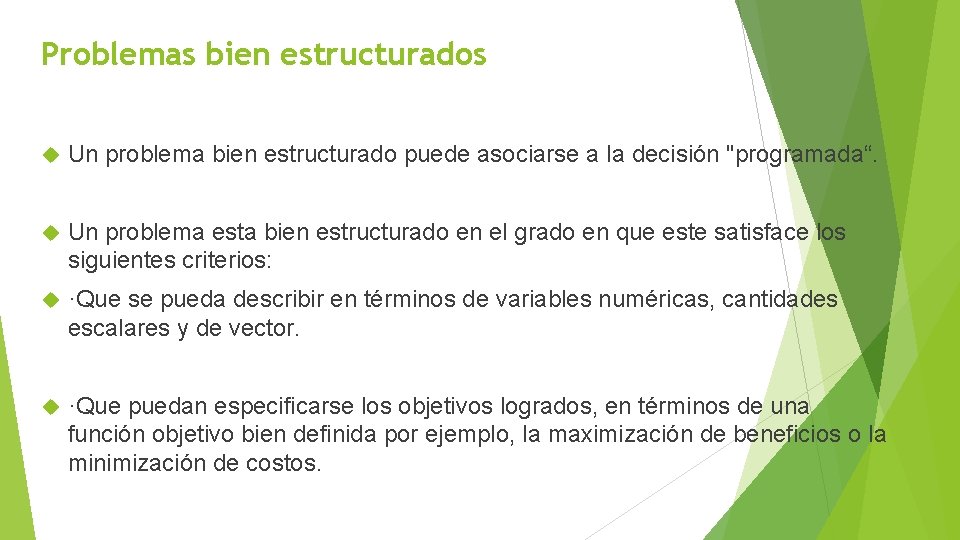 Problemas bien estructurados

Un problema bien estructurado puede asociarse a la decisión "programada“.

Un problema esta bien estructurado en el grado en que este satisface los siguientes criterios:

·Que se pueda describir en términos de variables numéricas, cantidades escalares y de vector.

·Que puedan especificarse los objetivos logrados, en términos de una función objetivo bien definida por ejemplo, la maximización de beneficios o la minimización de costos.